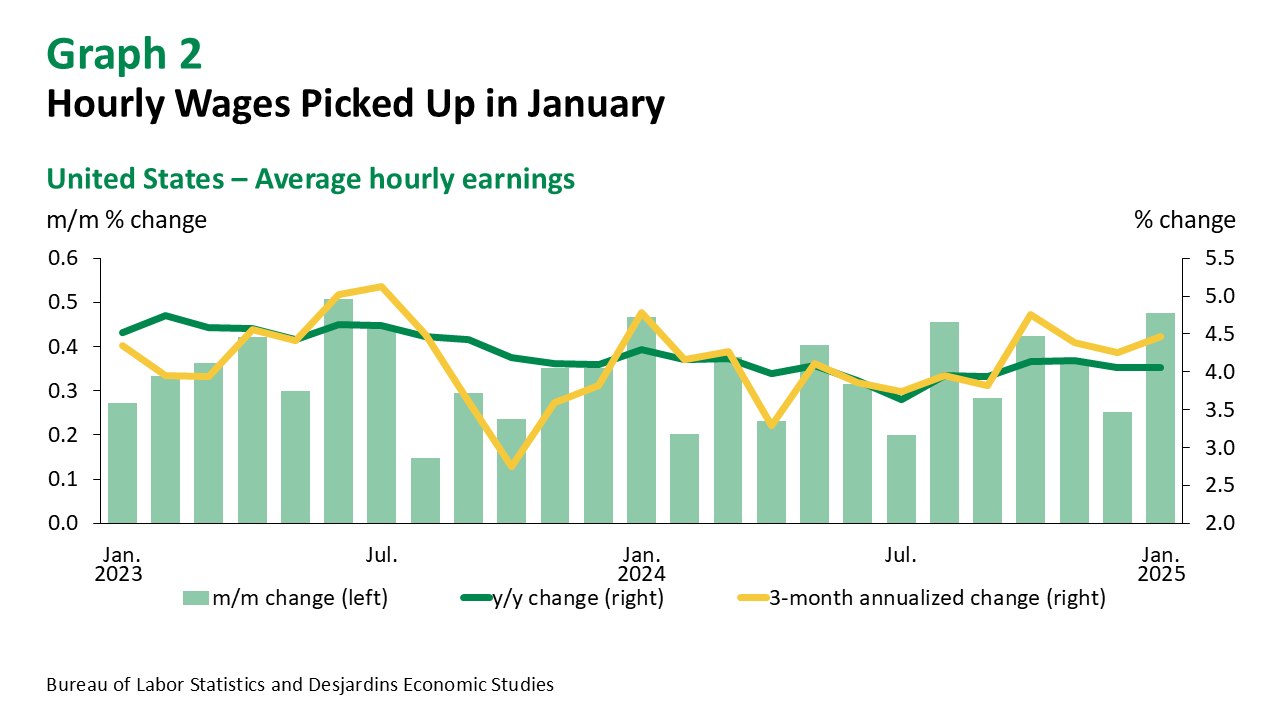 Graph 2
Hourly Wages Picked Up in January

United States – Average hourly earnings

m/m % change

% change

0.6
0.5
0.4
0.3
0.2
0.1
0.0

5.5
5.0
4.5
4.0
3.5
3.0
2.5
2.0

Jan. 2023
Jul.
Jan. 2024
Jul.
Jan. 2025

m/m change (left)
y/y change (right)
3-month annualized change (right)

Bureau of Labor Statistics and Desjardins Economic Studies